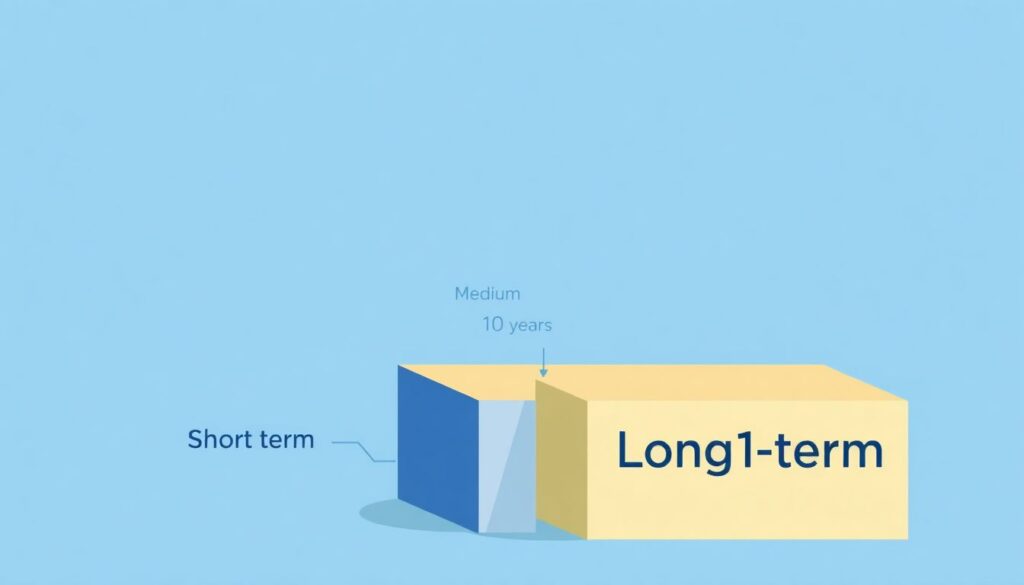 Medium

10 years

Short term

Long1-term